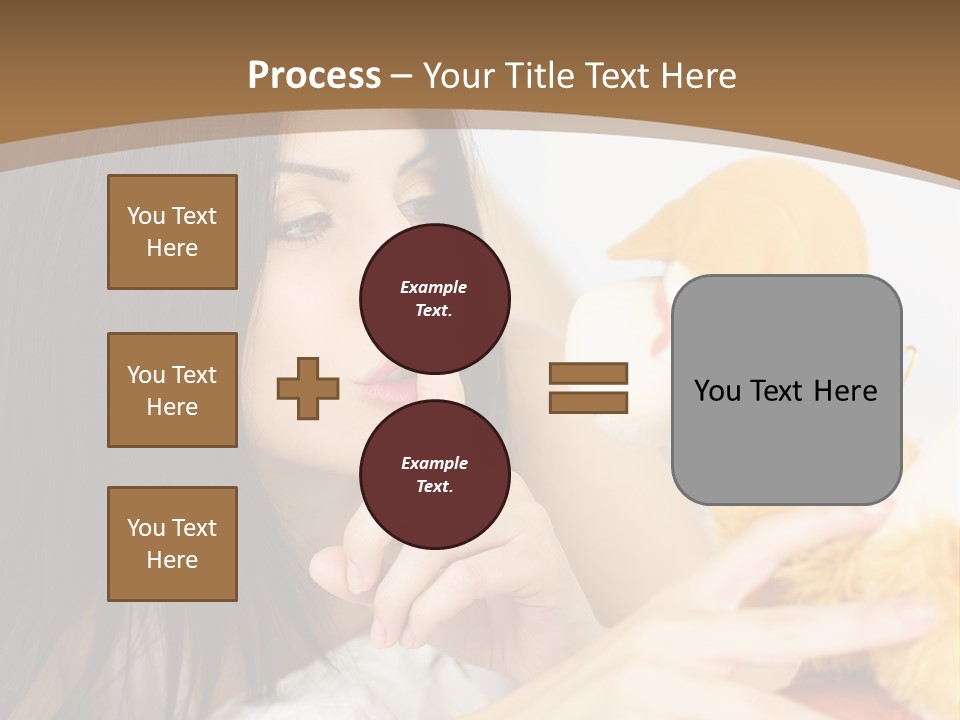 Process – Your Title Text Here

You Text Here

You Text Here

You Text Here

Example Text.

Example Text.

You Text Here